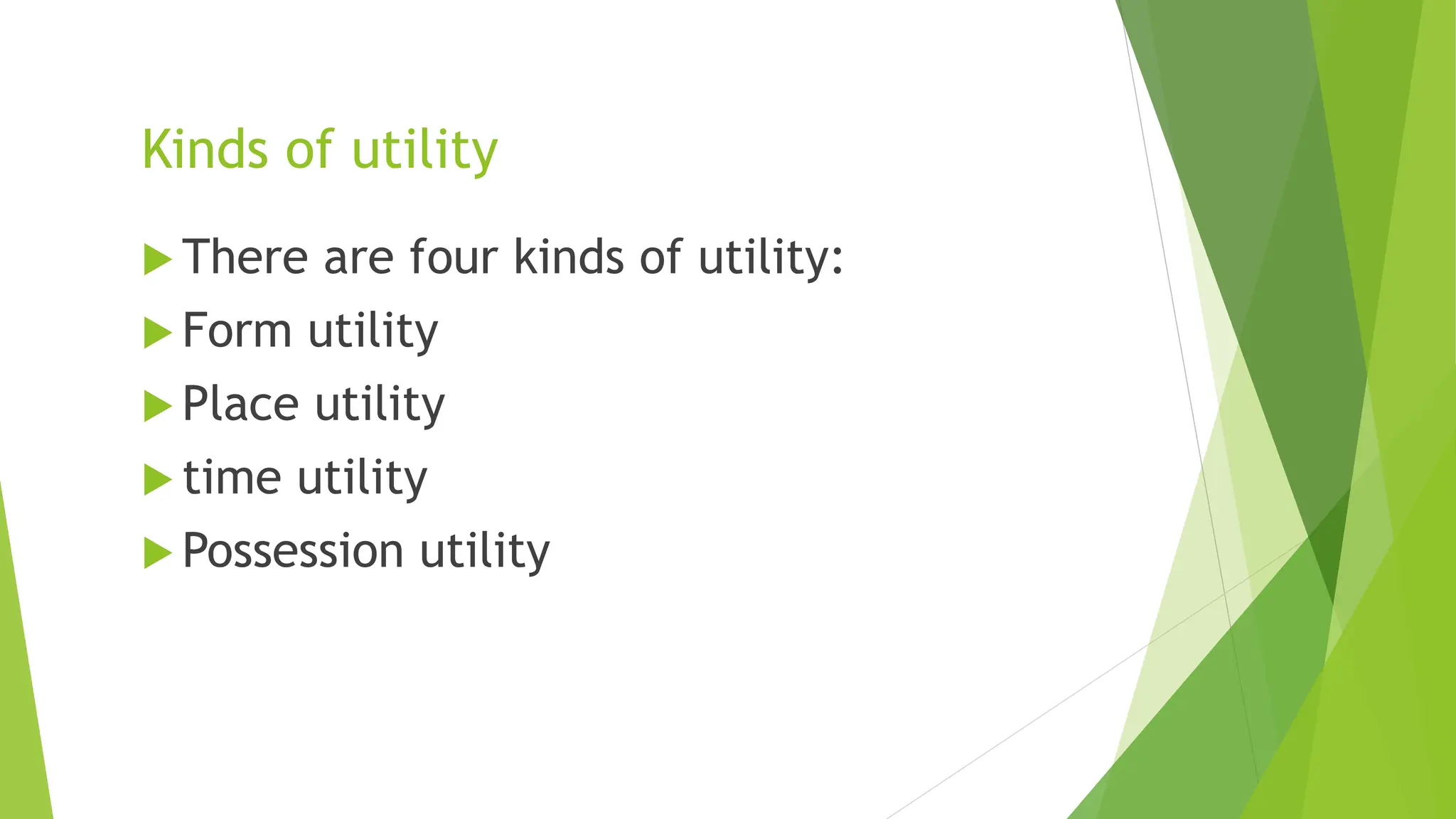 Kinds of utility

There are four kinds of utility:

Form utility

Place utility

time utility

Possession utility